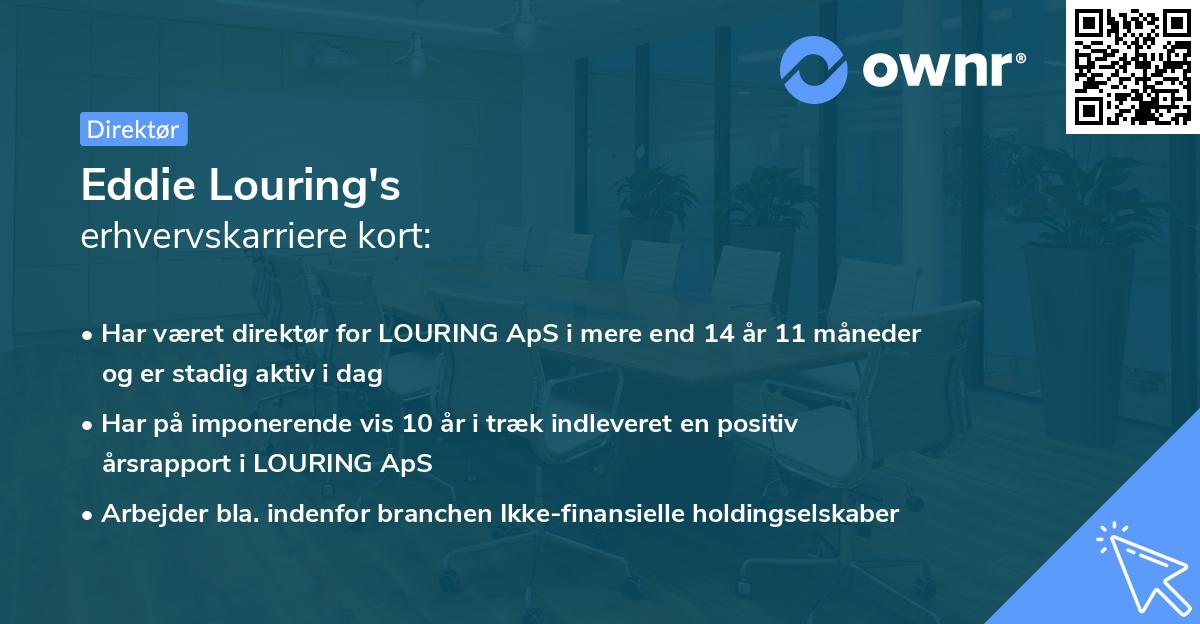 ownr®

Direktør

Eddie Louring's
erhvervskarriere kort:

• Har været direktør for LOURING ApS i mere end 14 år 11 måneder og er stadig aktiv i dag
• Har på imponerende vis 10 år i træk indleveret en positiv årsrapport i LOURING ApS
• Arbejder bla. indenfor branchen Ikke-finansielle holdingselskaber